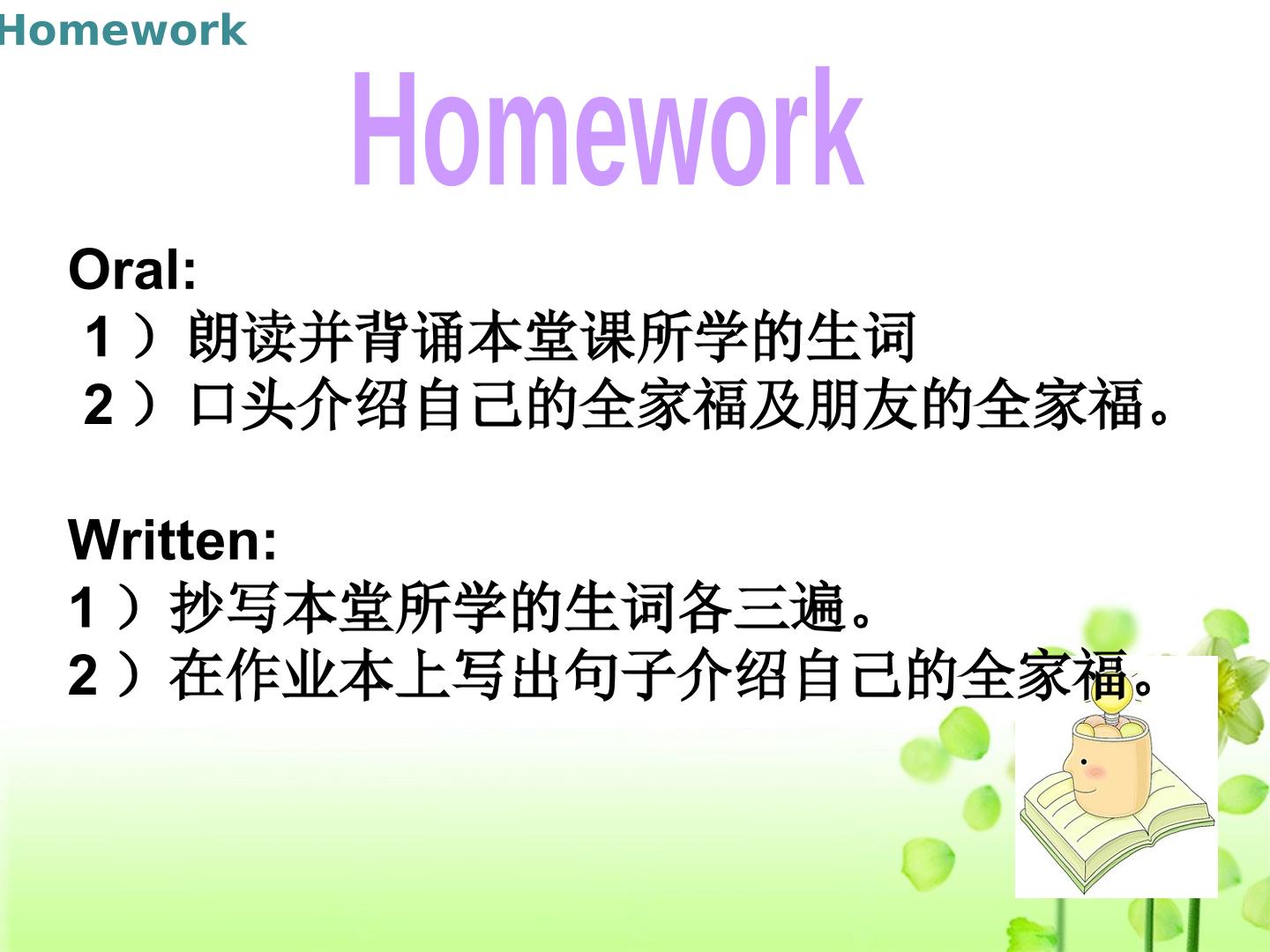 Homework

Homework

Oral:

1）朗读并背诵本堂课所学的生词

2）口头介绍自己的全家福及朋友的全家福。

Written:

1）抄写本堂所学的生词各三遍。

2）在作业本上写出句子介绍自己的全家福。